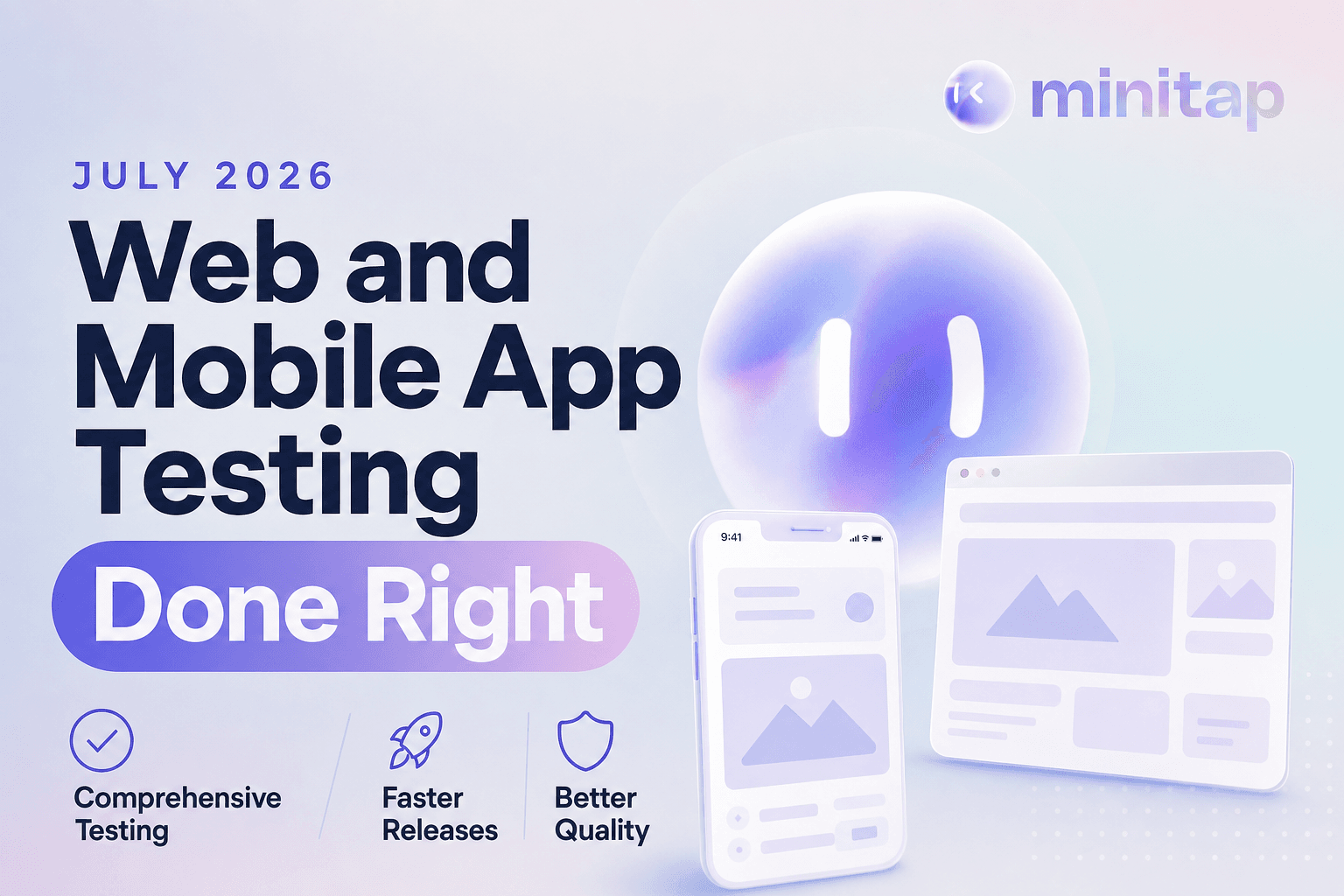 minitap

JULY 2026

Web and Mobile App Testing

Done Right

Comprehensive Testing

Faster Releases

Better Quality

9:41